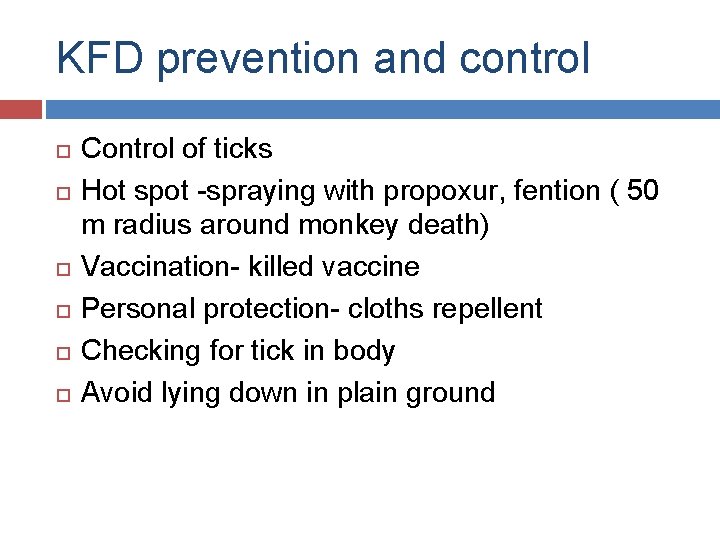 KFD prevention and control

Control of ticks
Hot spot -spraying with propoxur, fention ( 50 m radius around monkey death)
Vaccination- killed vaccine
Personal protection- cloths repellent
Checking for tick in body
Avoid lying down in plain ground